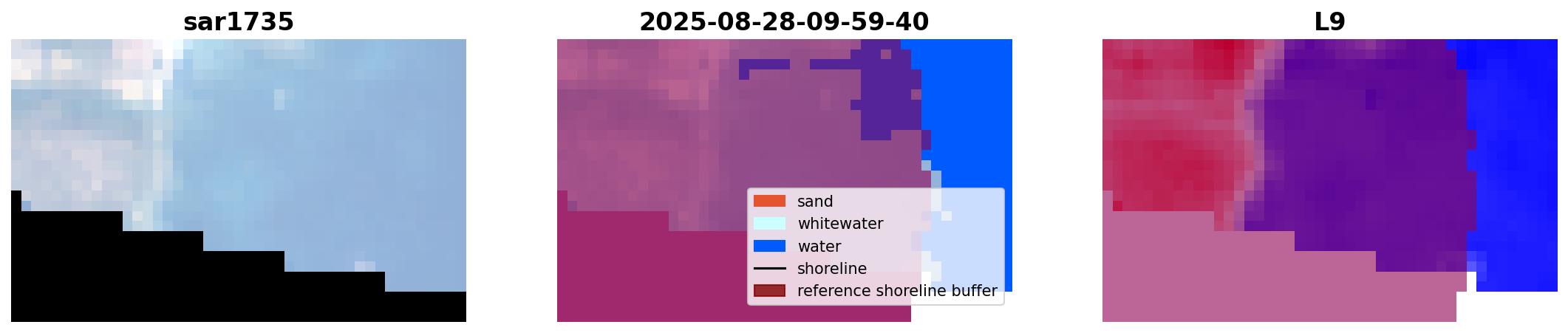 sar1735

2025-08-28-09-59-40

sand
whitewater
water
shoreline
reference shoreline buffer

L9